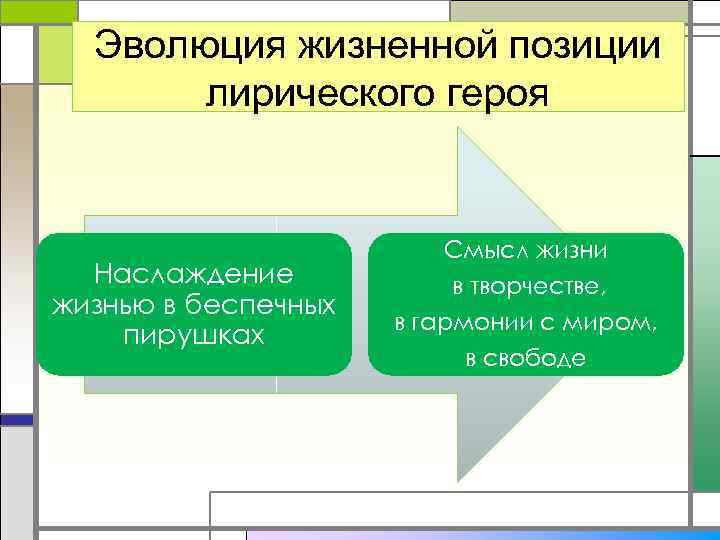 Эволюция жизненной позиции лирического героя

Наслаждение жизнью в беспечных пирушках

Смысл жизни в творчестве, в гармонии с миром, в свободе